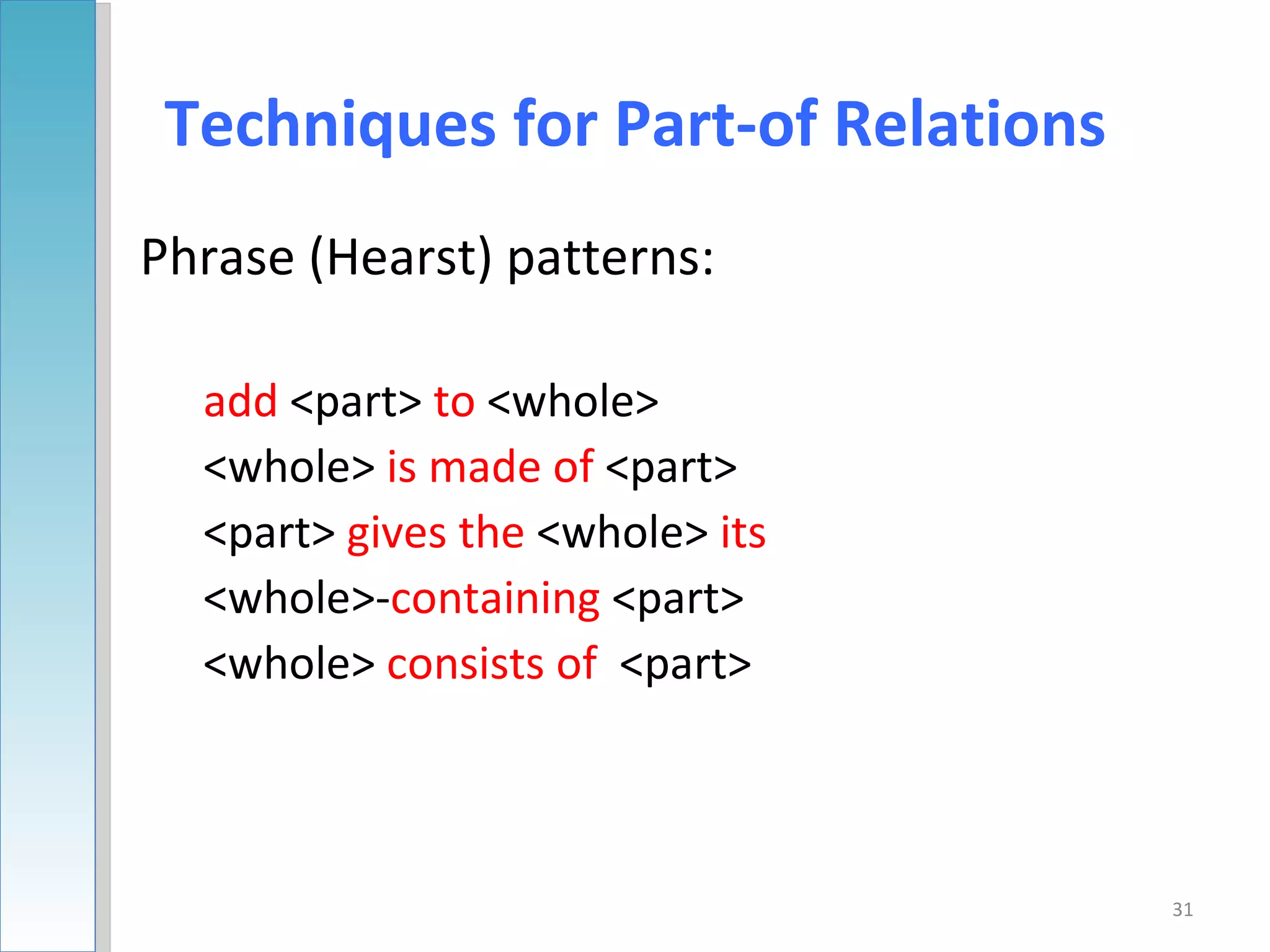 Techniques for Part-of Relations

Phrase (Hearst) patterns:

add <part> to <whole>
<whole> is made of <part>
<part> gives the <whole> its
<whole>-containing <part>
<whole> consists of <part>

31